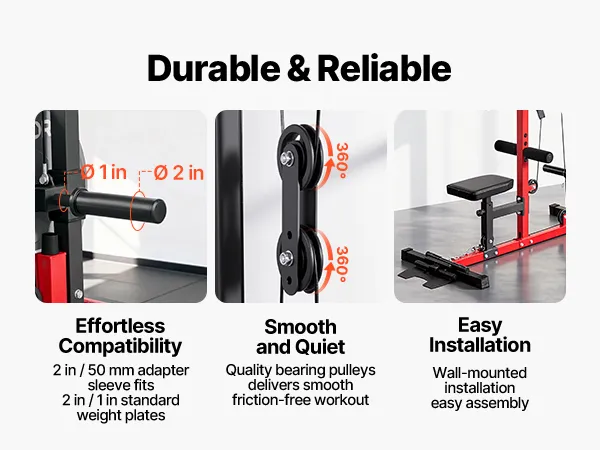 Durable & Reliable

Ø 1 in

Ø 2 in

360°

360°

Effortless Compatibility

2 in / 50 mm adapter sleeve fits 2 in / 1 in standard weight plates

Smooth and Quiet

Quality bearing pulleys delivers smooth friction-free workout

Easy Installation

Wall-mounted installation easy assembly